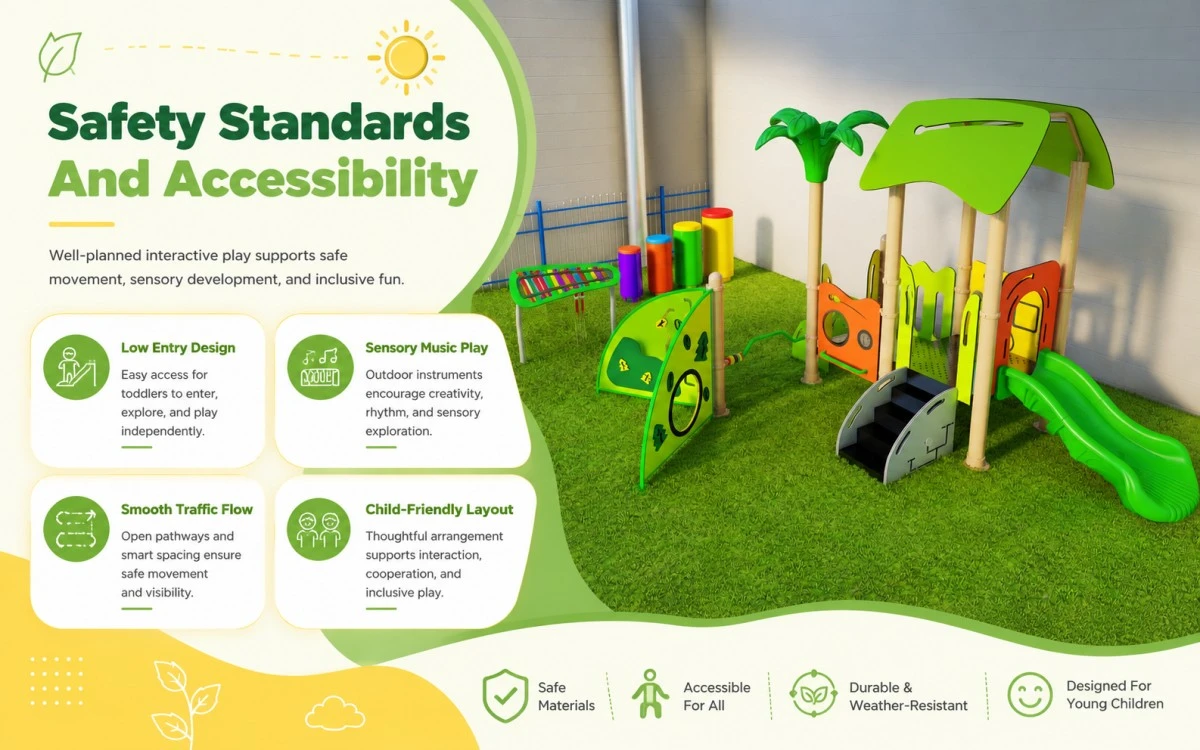 Safety Standards And Accessibility

Well-planned interactive play supports safe movement, sensory development, and inclusive fun.

Low Entry Design
Easy access for toddlers to enter, explore, and play independently.

Sensory Music Play
Outdoor instruments encourage creativity, rhythm, and sensory exploration.

Smooth Traffic Flow
Open pathways and smart spacing ensure safe movement and visibility.

Child-Friendly Layout
Thoughtful arrangement supports interaction, cooperation, and inclusive play.

Safe Materials

Accessible For All

Durable & Weather-Resistant

Designed For Young Children